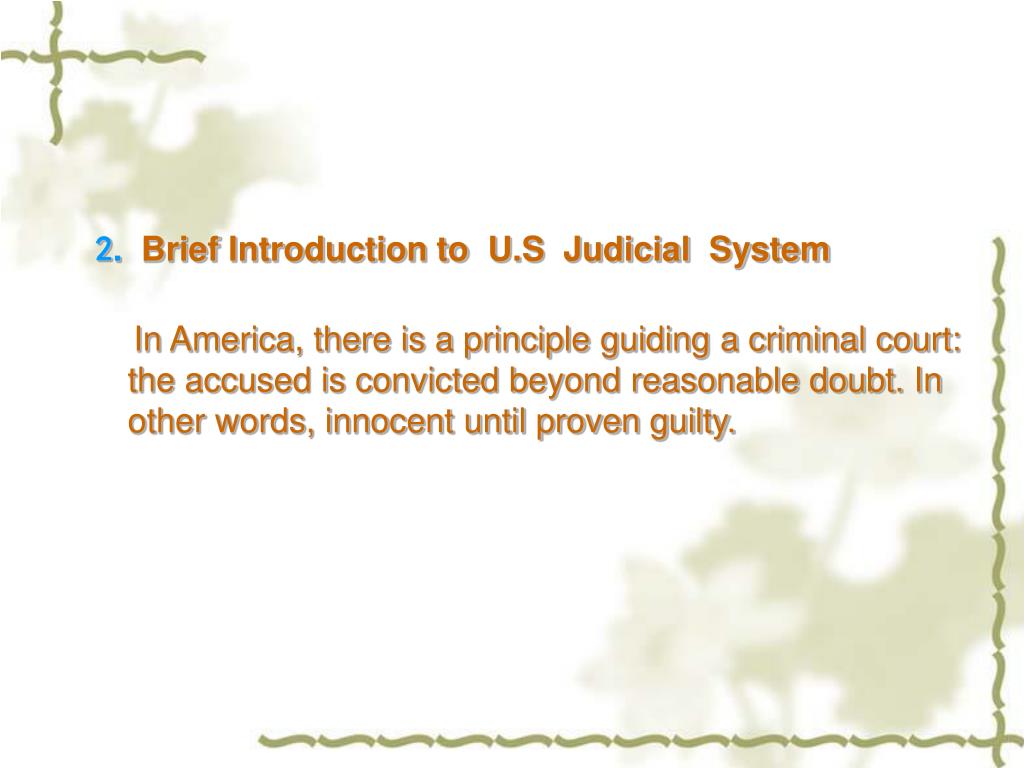 2. Brief Introduction to U.S Judicial System

In America, there is a principle guiding a criminal court: the accused is convicted beyond reasonable doubt. In other words, innocent until proven guilty.